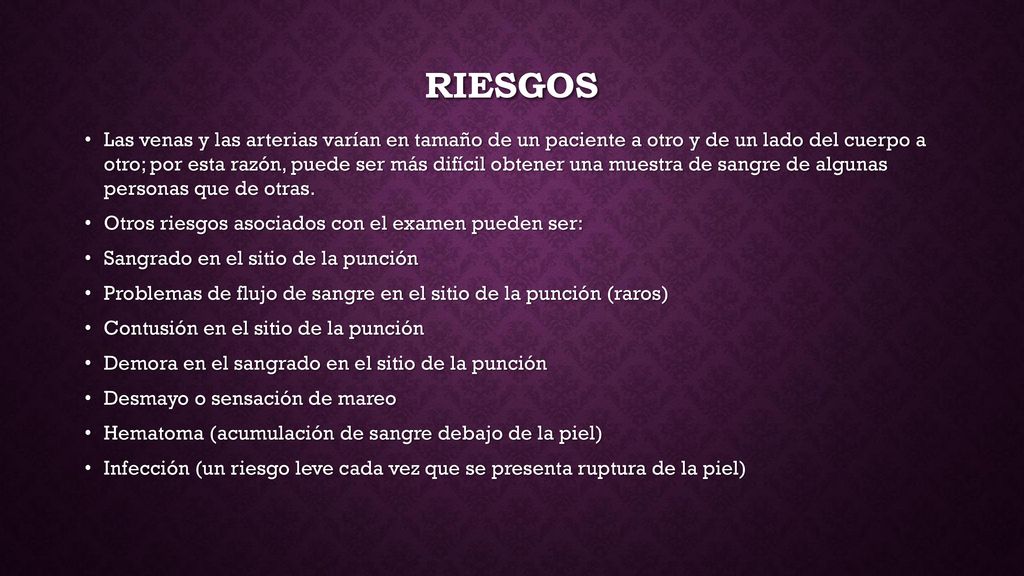 RIESGOS

• Las venas y las arterias varían en tamaño de un paciente a otro y de un lado del cuerpo a otro; por esta razón, puede ser más difícil obtener una muestra de sangre de algunas personas que de otras.

• Otros riesgos asociados con el examen pueden ser:

• Sangrado en el sitio de la punción

• Problemas de flujo de sangre en el sitio de la punción (raros)

• Contusión en el sitio de la punción

• Demora en el sangrado en el sitio de la punción

• Desmayo o sensación de mareo

• Hematoma (acumulación de sangre debajo de la piel)

• Infección (un riesgo leve cada vez que se presenta ruptura de la piel)